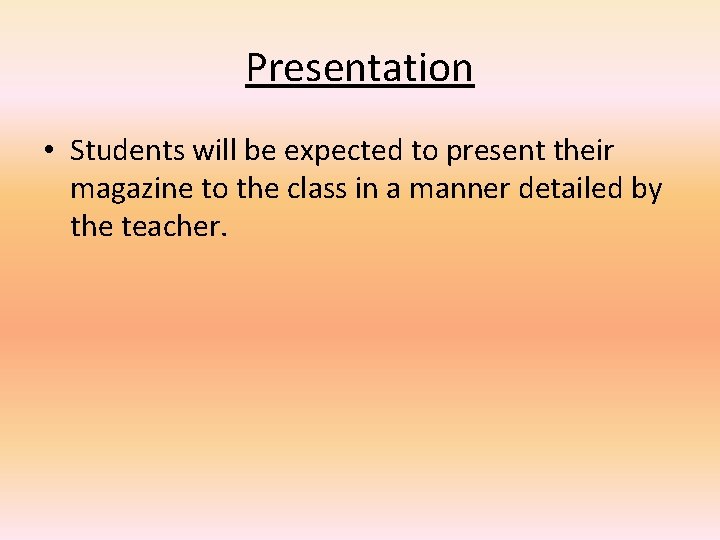 Presentation

• Students will be expected to present their magazine to the class in a manner detailed by the teacher.